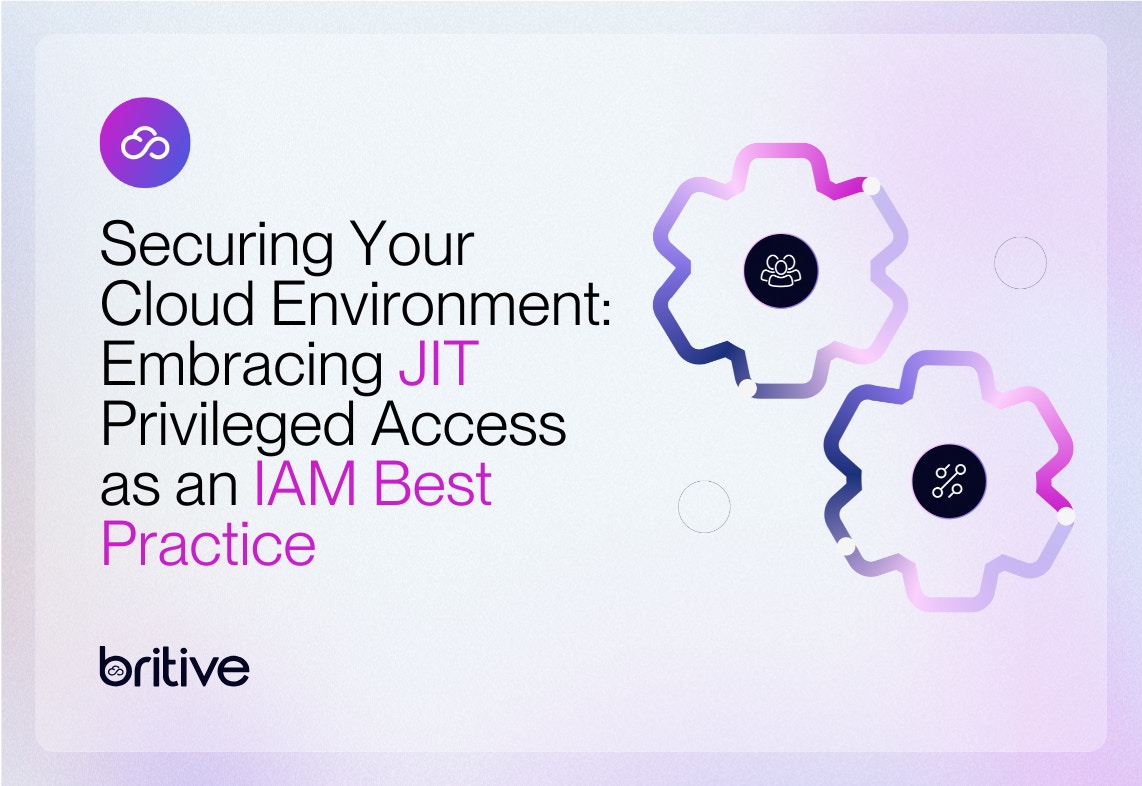 Securing Your Cloud Environment: Embracing JIT Privileged Access as an IAM Best Practice

britive